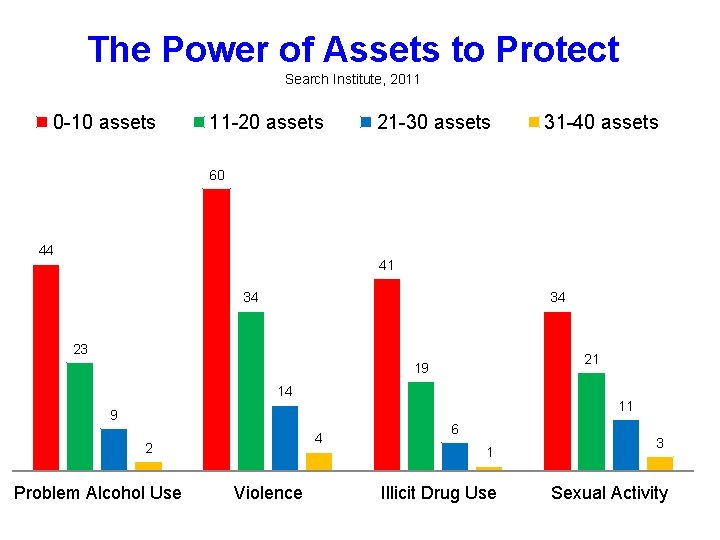 The Power of Assets to Protect
Search Institute, 2011

0-10 assets 11-20 assets 21-30 assets 31-40 assets

44 23 9 2
60 34 14 4
41 19 6 1
34 21 11 3

Problem Alcohol Use Violence Illicit Drug Use Sexual Activity